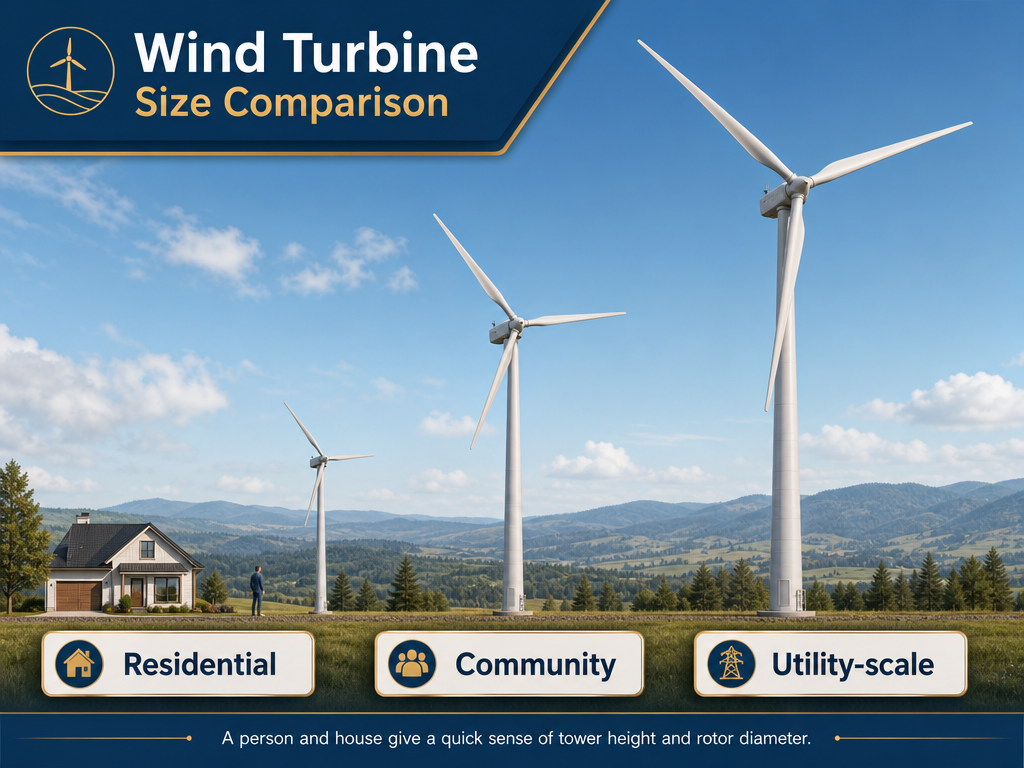 Wind Turbine
Size Comparison

Residential

Community

Utility-scale

A person and house give a quick sense of tower height and rotor diameter.